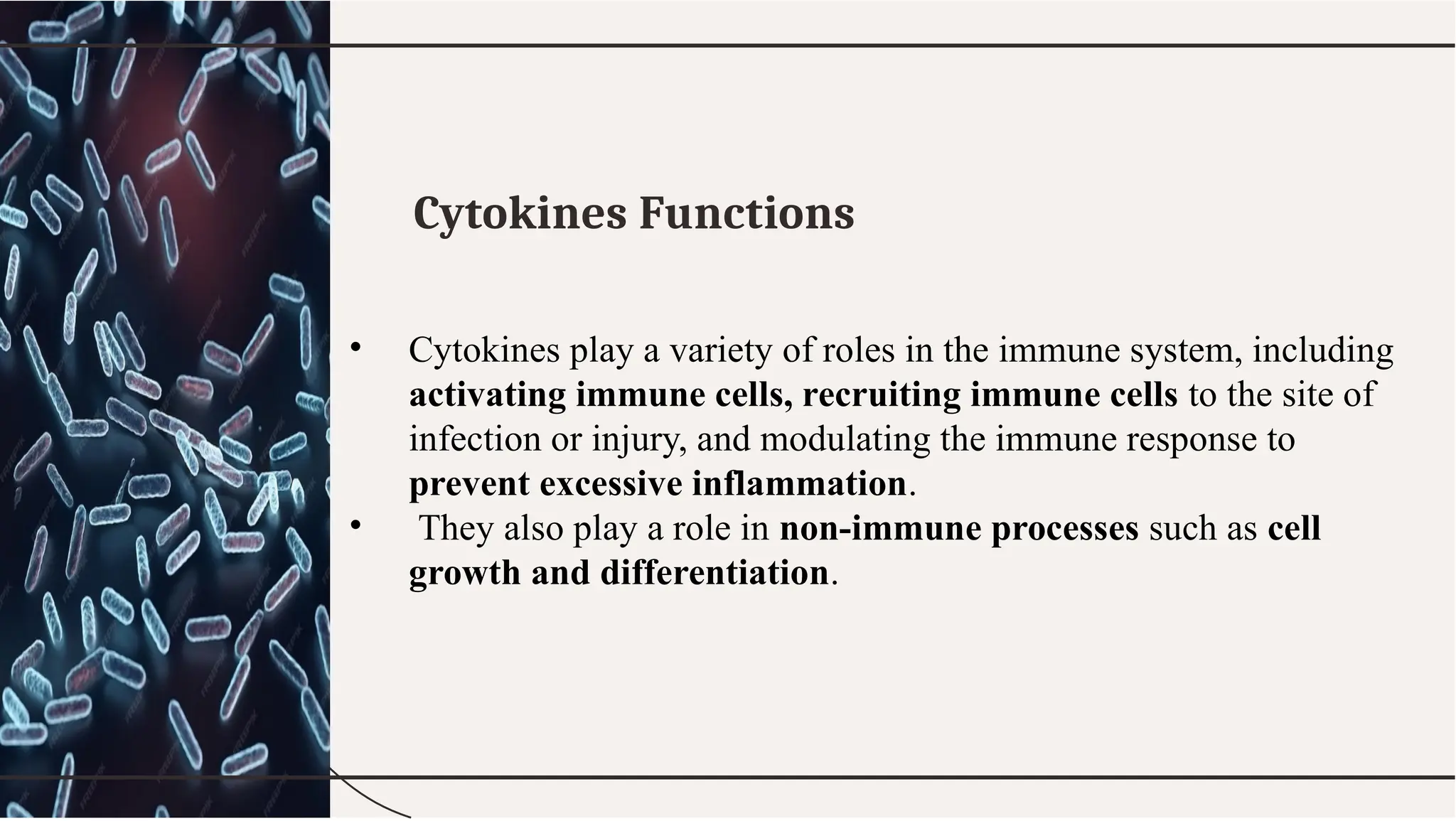 Cytokines Functions

• Cytokines play a variety of roles in the immune system, including activating immune cells, recruiting immune cells to the site of infection or injury, and modulating the immune response to prevent excessive inflammation.

• They also play a role in non-immune processes such as cell growth and differentiation.